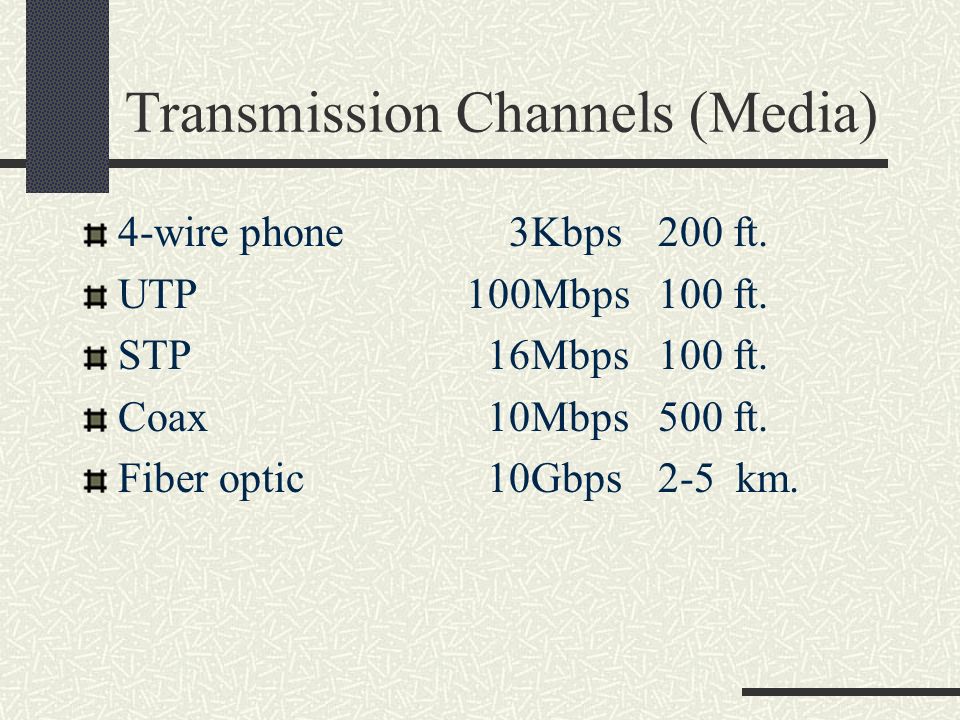 Transmission Channels (Media)

4-wire phone 3Kbps 200 ft.

UTP 100Mbps 100 ft.

STP 16Mbps 100 ft.

Coax 10Mbps 500 ft.

Fiber optic 10Gbps 2-5 km.